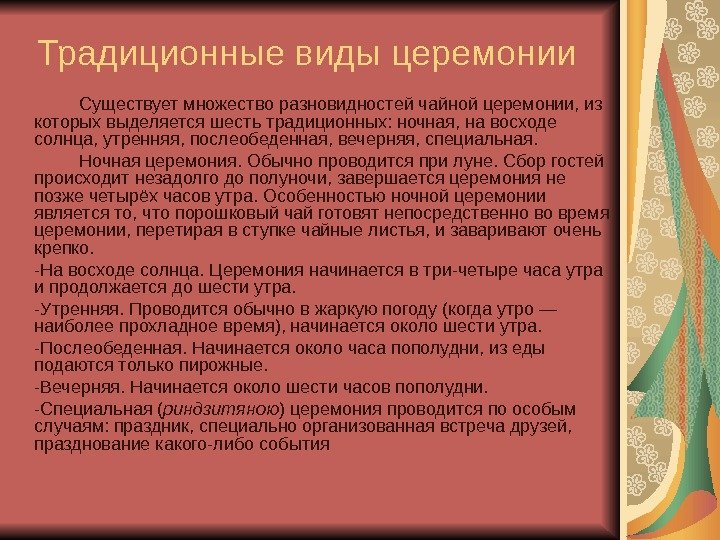 Традиционные виды церемонии

Существует множество разновидностей чайной церемонии, из которых выделяется шесть традиционных: ночная, на восходе солнца, утренняя, послеобеденная, вечерняя, специальная.

Ночная церемония. Обычно проводится при луне. Сбор гостей происходит незадолго до полуночи, завершается церемония не позже четырёх часов утра. Особенностью ночной церемонии является то, что порошковый чай готовят непосредственно во время церемонии, перетирая в ступке чайные листья, и заваривают очень крепко.

-На восходе солнца. Церемония начинается в три-четыре часа утра и продолжается до шести утра.

-Утренняя. Проводится обычно в жаркую погоду (когда утро — наиболее прохладное время), начинается около шести утра.

-Послеобеденная. Начинается около часа пополудни, из еды подаются только пирожные.

-Вечерняя. Начинается около шести часов пополудни.

-Специальная (риндзитяною) церемония проводится по особым случаям: праздник, специально организованная встреча друзей, празднование какого-либо события